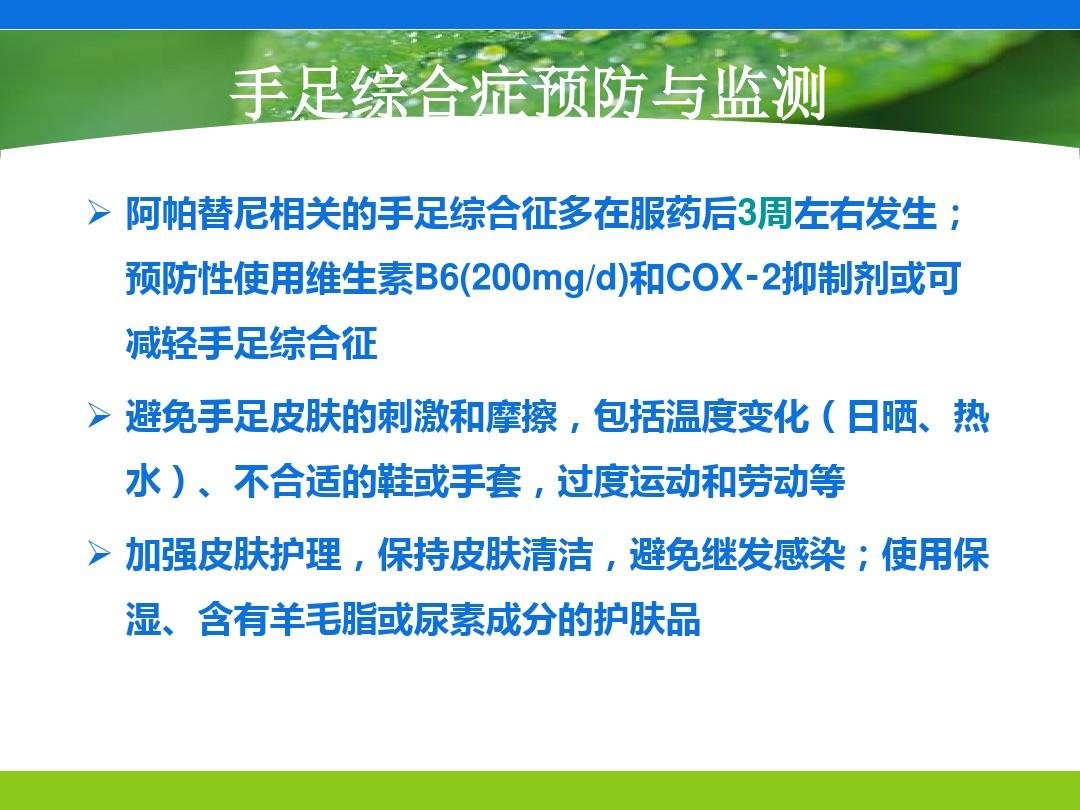 手足综合症预防与监测

➢ 阿帕替尼相关的手足综合征多在服药后3周左右发生；预防性使用维生素B6(200mg/d)和COX-2抑制剂或可减轻手足综合征

➢ 避免手足皮肤的刺激和摩擦，包括温度变化（日晒、热水）、不合适的鞋或手套，过度运动和劳动等

➢ 加强皮肤护理，保持皮肤清洁，避免继发感染；使用保湿、含有羊毛脂或尿素成分的护肤品